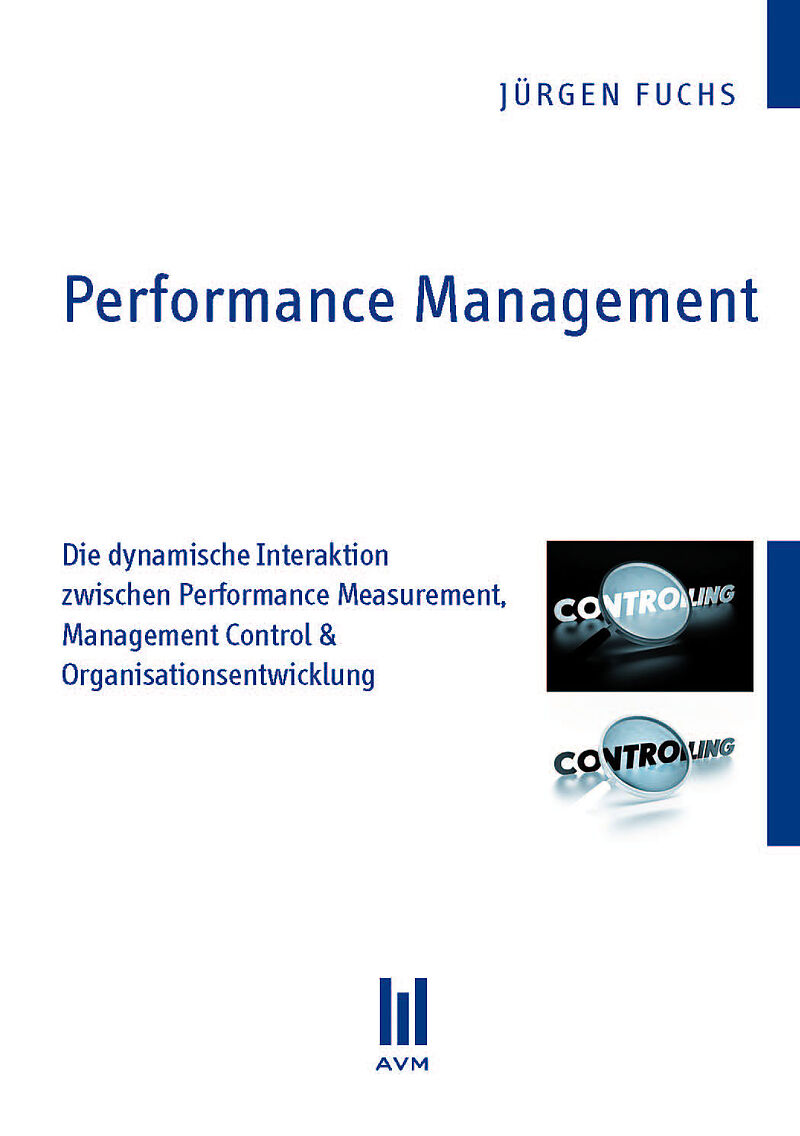 JÜRGEN FUCHS

Performance Management

Die dynamische Interaktion zwischen Performance Measurement, Management Control & Organisationsentwicklung

CONTROLLING

CONTROLLING

AVM